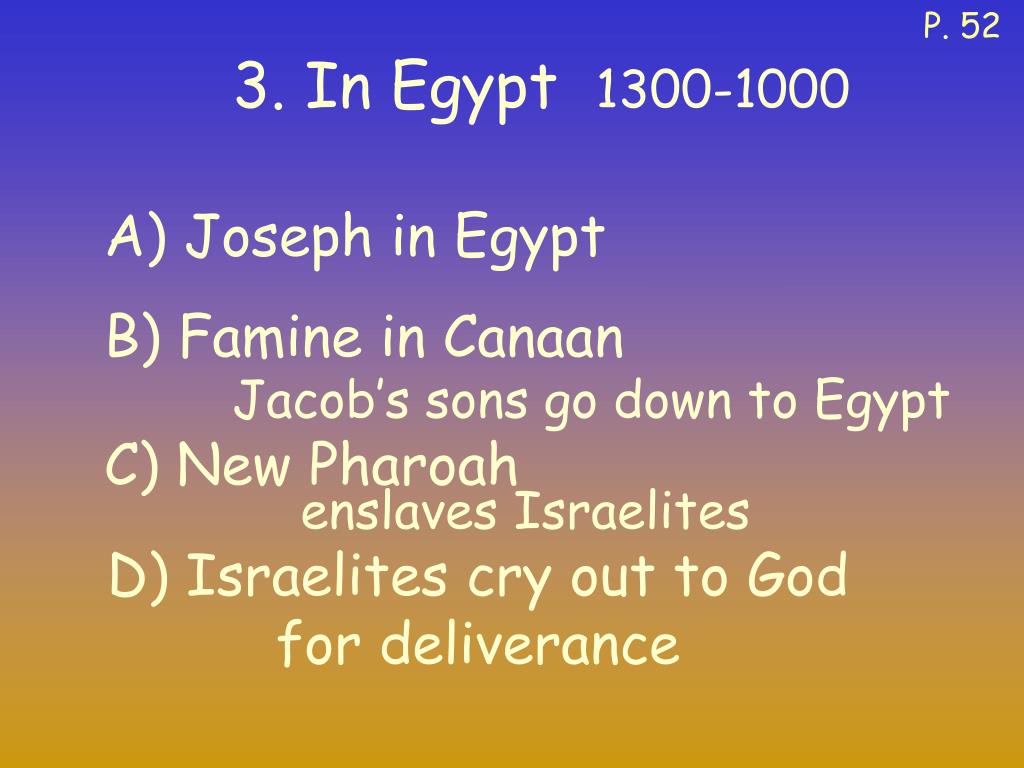 P. 52

3. In Egypt 1300-1000

A) Joseph in Egypt

B) Famine in Canaan
Jacob's sons go down to Egypt

C) New Pharoah
enslaves Israelites

D) Israelites cry out to God
for deliverance